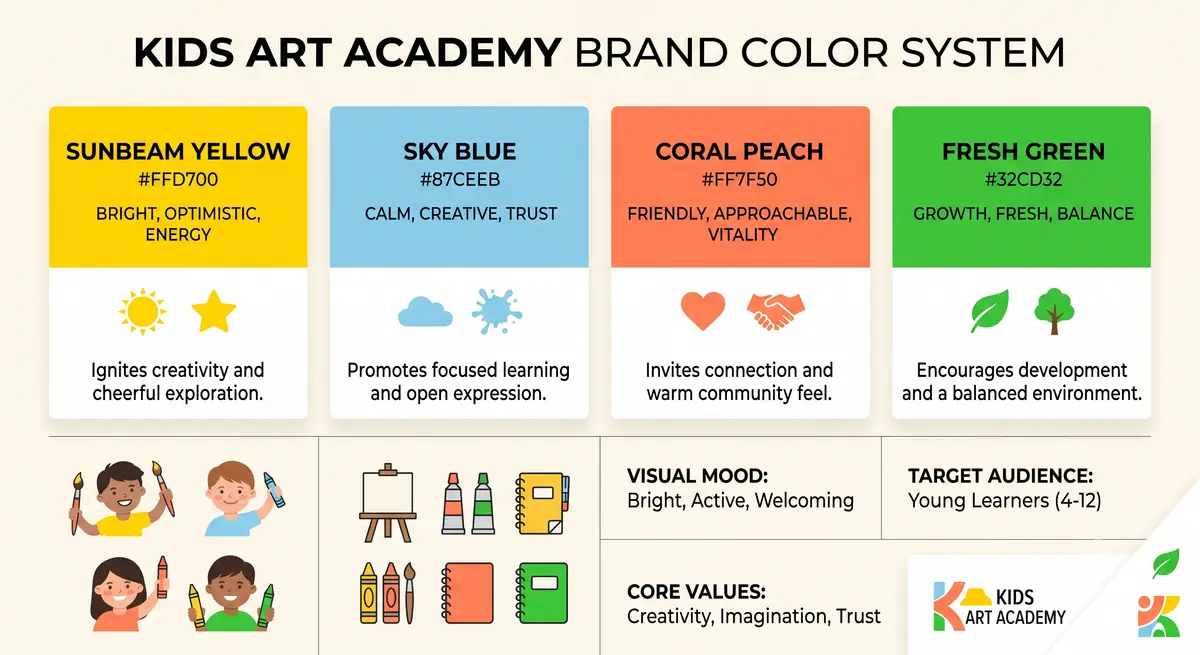 KIDS ART ACADEMY BRAND COLOR SYSTEM

SUNBEAM YELLOW
#FFD700
BRIGHT, OPTIMISTIC, ENERGY

Ignites creativity and cheerful exploration.

SKY BLUE
#87CEEB
CALM, CREATIVE, TRUST

Promotes focused learning and open expression.

CORAL PEACH
#FF7F50
FRIENDLY, APPROACHABLE, VITALITY

Invites connection and warm community feel.

FRESH GREEN
#32CD32
GROWTH, FRESH, BALANCE

Encourages development and a balanced environment.

VISUAL MOOD:
Bright, Active, Welcoming

TARGET AUDIENCE:
Young Learners (4-12)

CORE VALUES:
Creativity, Imagination, Trust

KIDS
ART ACADEMY